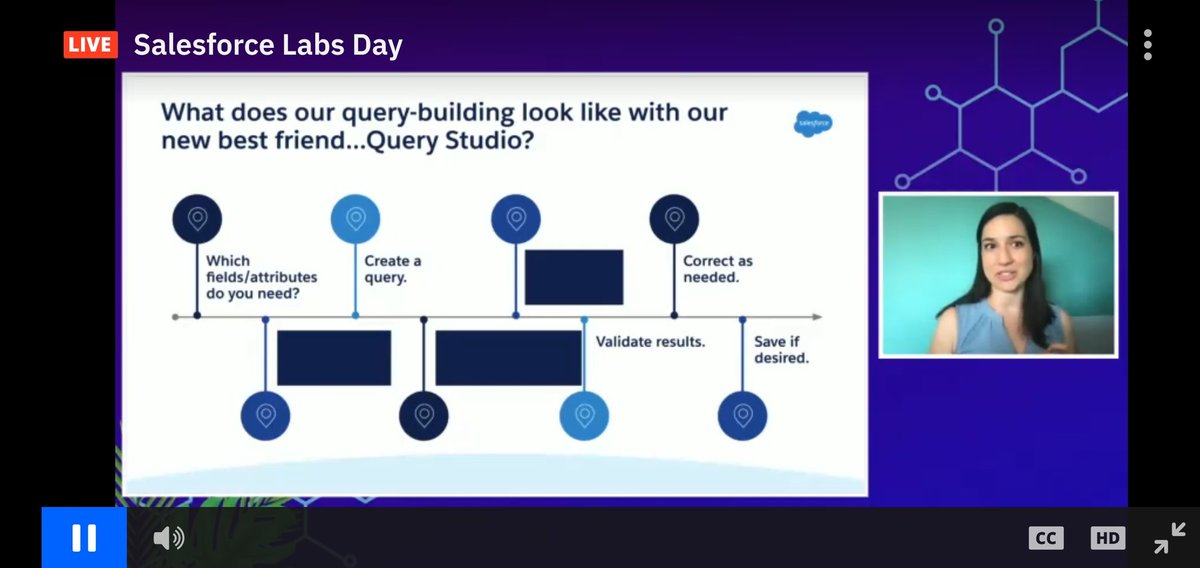 LIVE Salesforce Labs Day

What does our query-building look like with our new best friend...Query Studio?

salesforce

Which fields/attributes do you need?

Create a query.

Correct as needed.

Validate results.

Save if desired.

CC HD